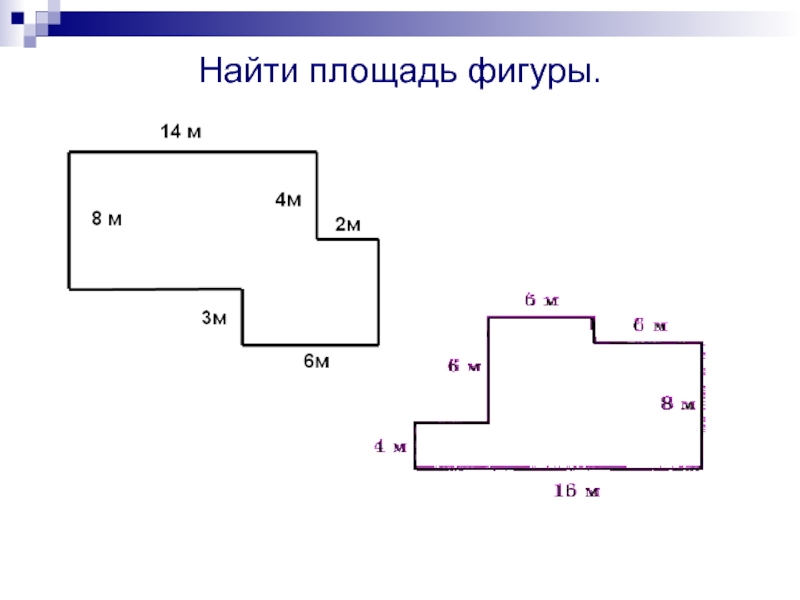 Найти площадь фигуры.

14 м

8 м

4м

2м

3м

6м

6 м

6 м

6 м

8 м

4 м

16 м